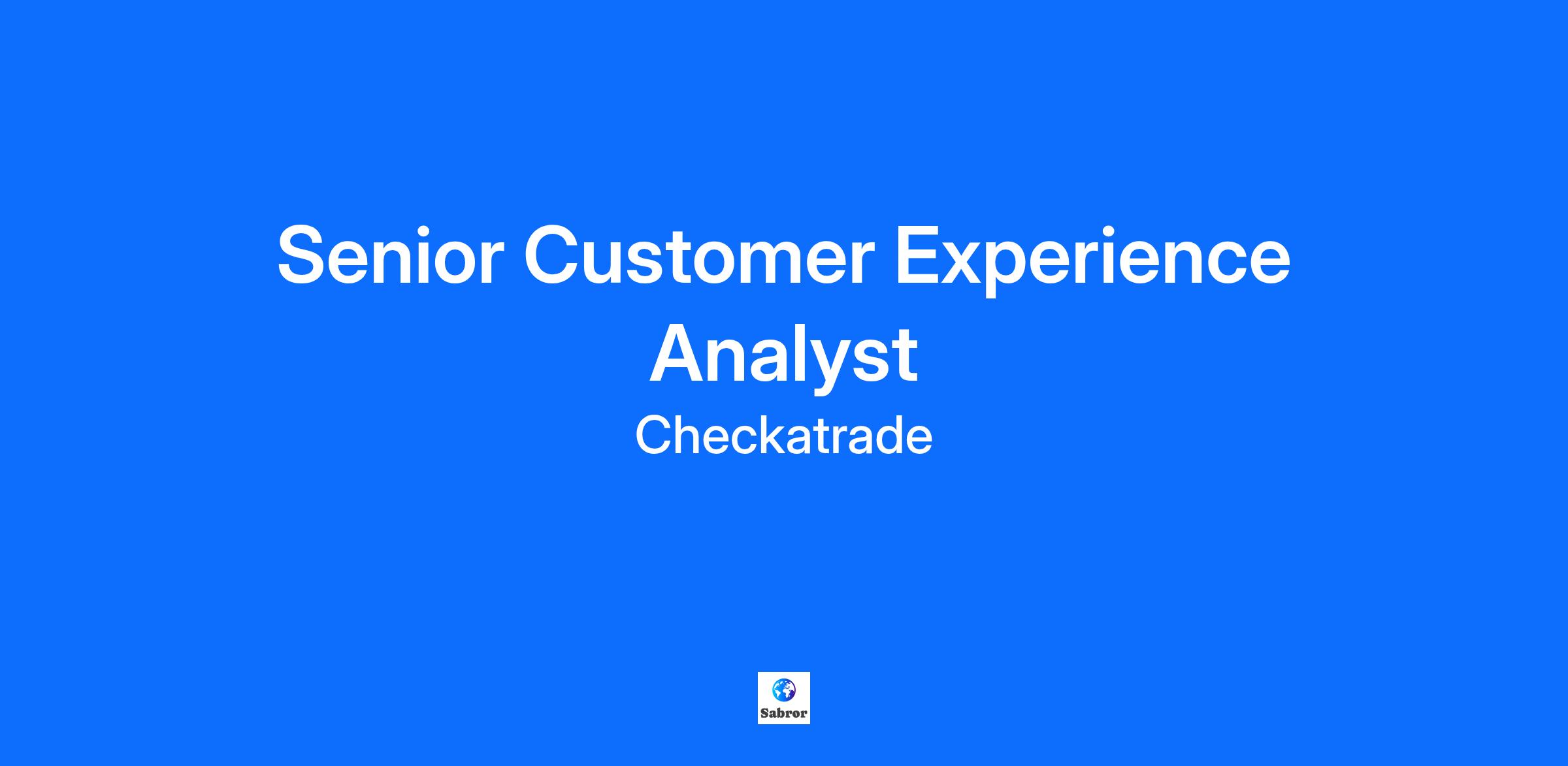 Senior Customer Experience Analyst

Checkatrade

Sabror